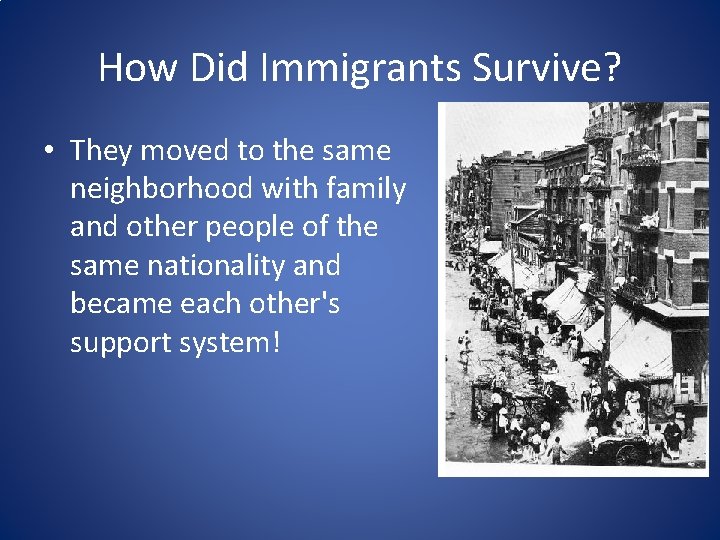 How Did Immigrants Survive?

• They moved to the same neighborhood with family and other people of the same nationality and became each other's support system!